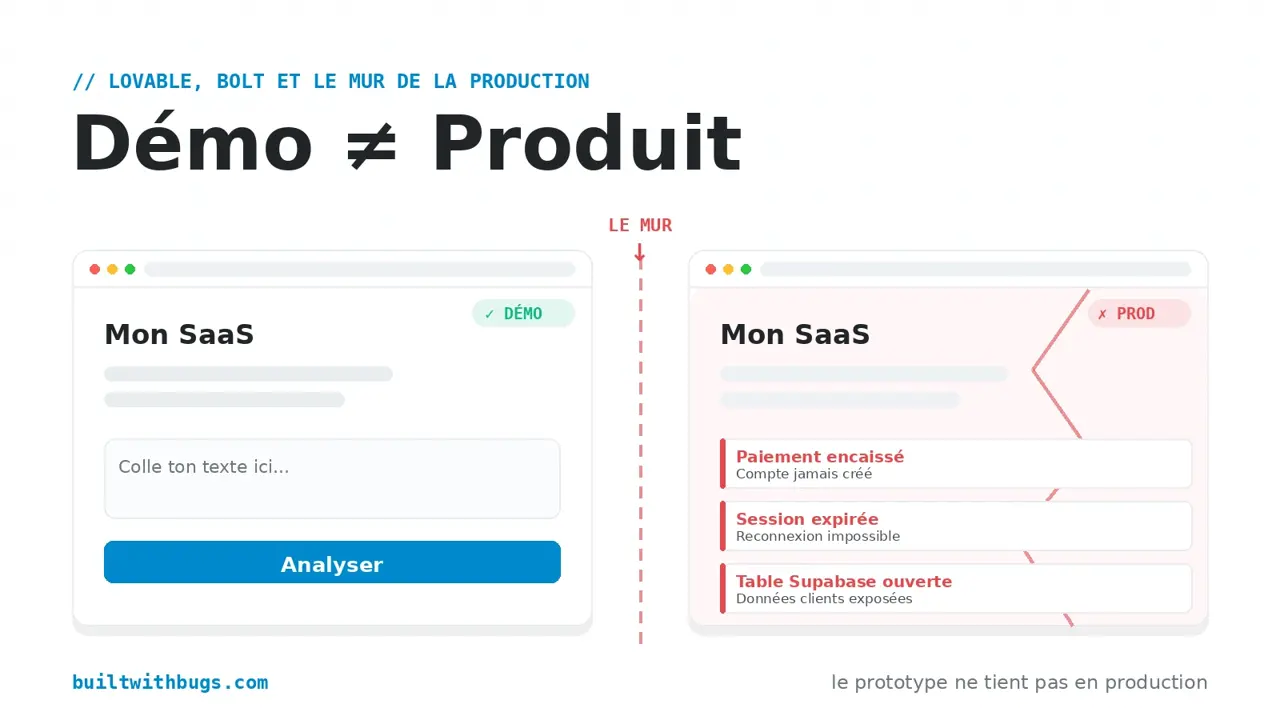 // LOVABLE, BOLT ET LE MUR DE LA PRODUCTION

Démo ≠ Produit

LE MUR

✓ DÉMO

Mon SaaS

Colle ton texte ici...

Analyser

✗ PROD

Mon SaaS

Paiement encaissé
Compte jamais créé

Session expirée
Reconnexion impossible

Table Supabase ouverte
Données clients exposées

builtwithbugs.com

le prototype ne tient pas en production